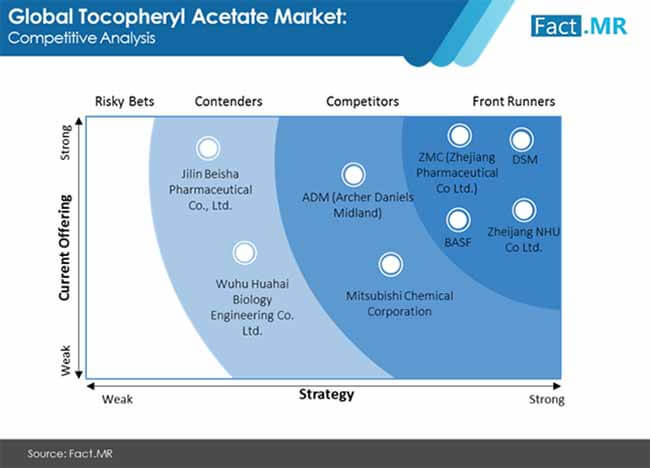 Global Tocopheryl Acetate Market:
Competitive Analysis

Fact.MR

Risky Bets
Contenders
Competitors
Front Runners

Strong
Current Offering
Weak

Jilin Beisha Pharmaceutical Co., Ltd.

Wuhu Huahai Biology Engineering Co. Ltd.

ADM (Archer Daniels Midland)

Mitsubishi Chemical Corporation

ZMC (Zhejiang Pharmaceutical Co Ltd.)

DSM

BASF

Zheijang NHU Co Ltd.

Weak
Strategy
Strong

Source: Fact.MR